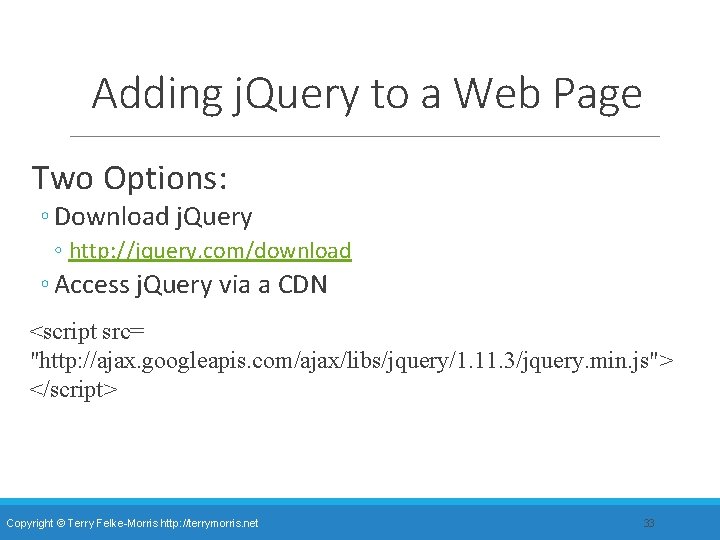 Adding jQuery to a Web Page

Two Options:

◦ Download jQuery

◦ http://jquery.com/download

◦ Access jQuery via a CDN

<script src= "http://ajax.googleapis.com/ajax/libs/jquery/1.11.3/jquery.min.js"> </script>

Copyright © Terry Felke-Morris http://terrymorris.net

33